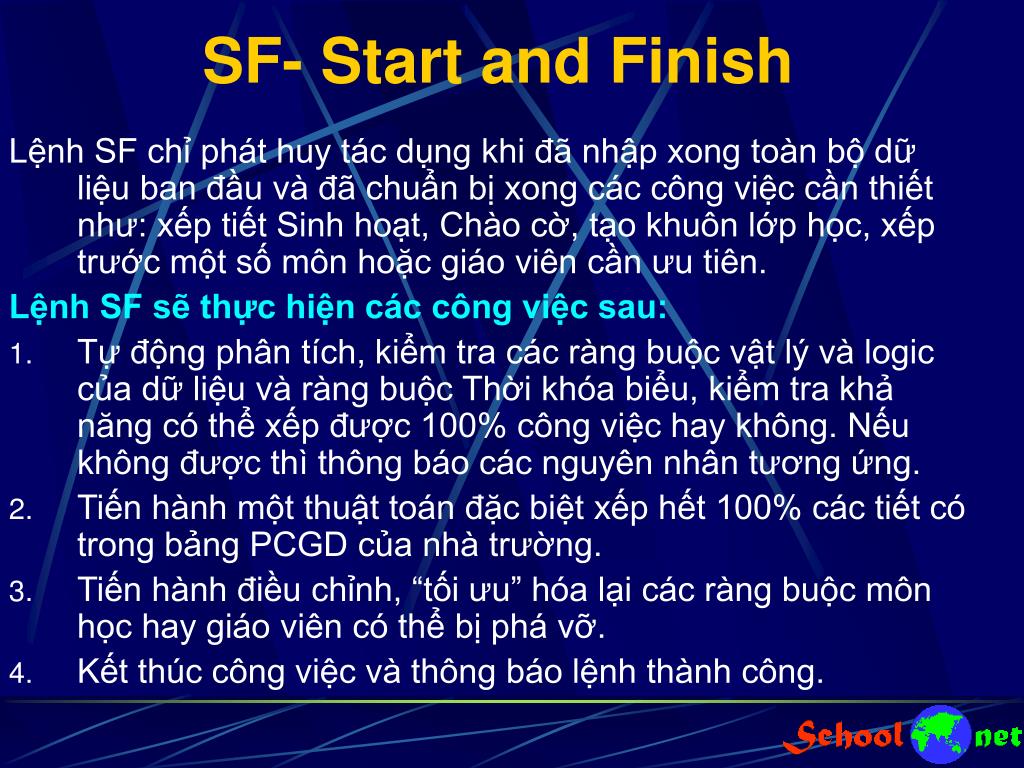 SF- Start and Finish

Lệnh SF chỉ phát huy tác dụng khi đã nhập xong toàn bộ dữ liệu ban đầu và đã chuẩn bị xong các công việc cần thiết như: xếp tiết Sinh hoạt, Chào cờ, tạo khuôn lớp học, xếp trước một số môn hoặc giáo viên cần ưu tiên.

Lệnh SF sẽ thực hiện các công việc sau:

1. Tự động phân tích, kiểm tra các ràng buộc vật lý và logic của dữ liệu và ràng buộc Thời khóa biểu, kiểm tra khả năng có thể xếp được 100% công việc hay không. Nếu không được thì thông báo các nguyên nhân tương ứng.
2. Tiến hành một thuật toán đặc biệt xếp hết 100% các tiết có trong bảng PCGD của nhà trường.
3. Tiến hành điều chỉnh, “tối ưu” hóa lại các ràng buộc môn học hay giáo viên có thể bị phá vỡ.
4. Kết thúc công việc và thông báo lệnh thành công.

School net